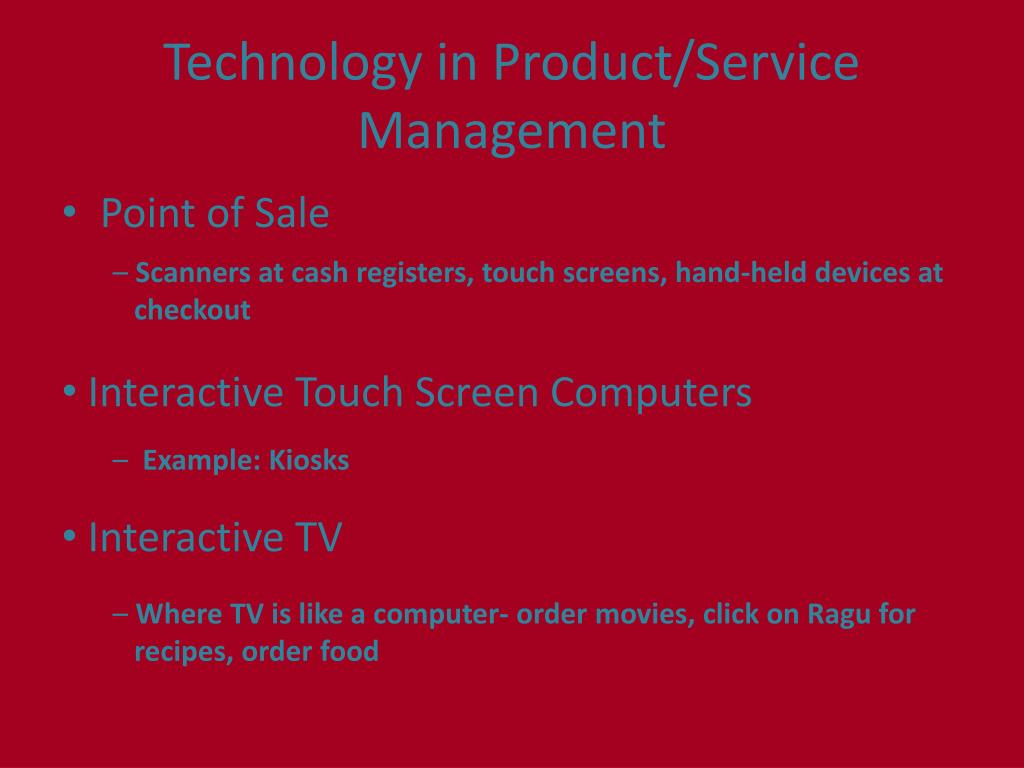 Technology in Product/Service Management

• Point of Sale

– Scanners at cash registers, touch screens, hand-held devices at checkout

• Interactive Touch Screen Computers

– Example: Kiosks

• Interactive TV

– Where TV is like a computer- order movies, click on Ragu for recipes, order food